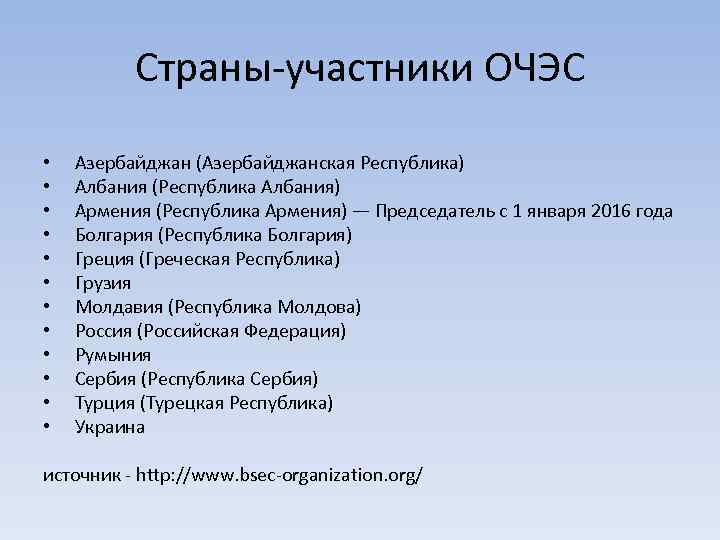 Страны-участники ОЧЭС

• Азербайджан (Азербайджанская Республика)
• Албания (Республика Албания)
• Армения (Республика Армения) — Председатель с 1 января 2016 года
• Болгария (Республика Болгария)
• Греция (Греческая Республика)
• Грузия
• Молдавия (Республика Молдова)
• Россия (Российская Федерация)
• Румыния
• Сербия (Республика Сербия)
• Турция (Турецкая Республика)
• Украина

источник - http://www.bsec-organization.org/